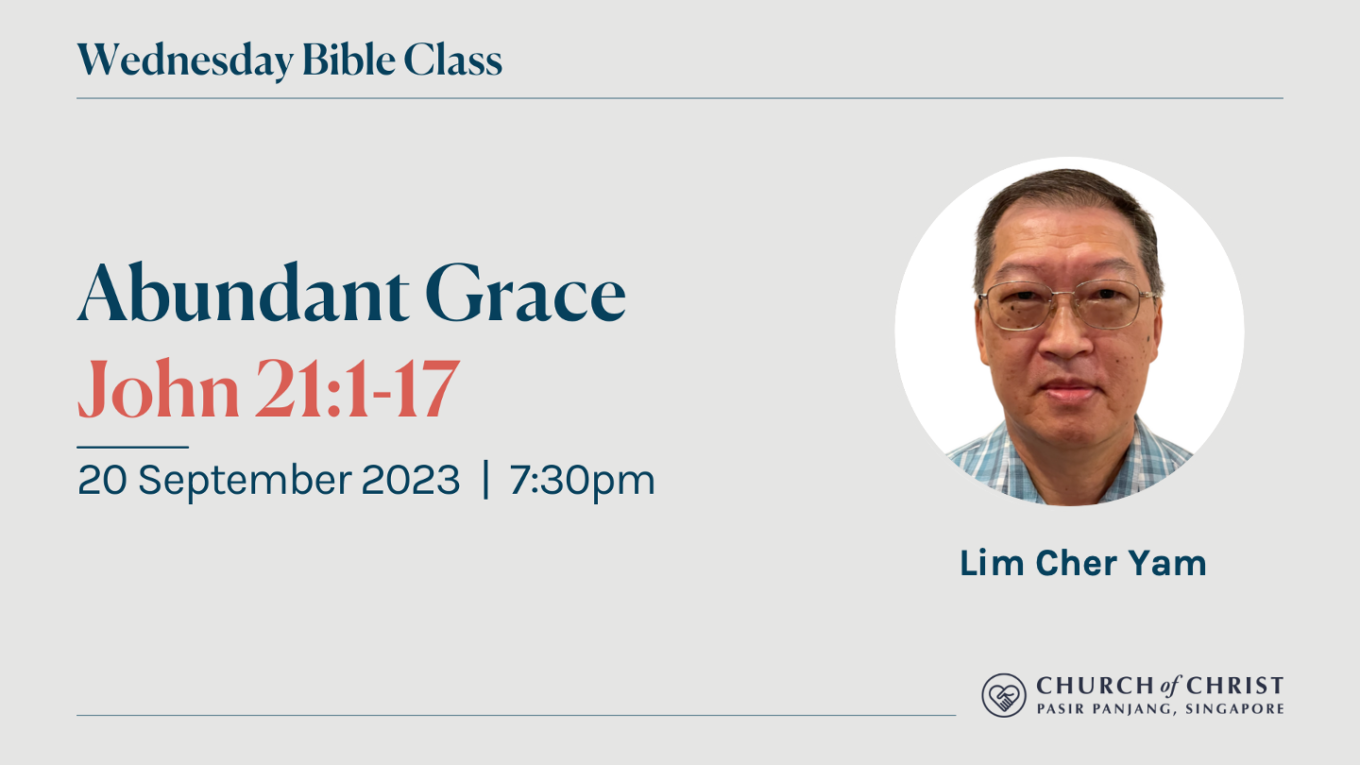 Wednesday Bible Class

Abundant Grace
John 21:1-17

20 September 2023 | 7:30pm

Lim Cher Yam

CHURCH of CHRIST
PASIR PANJANG, SINGAPORE